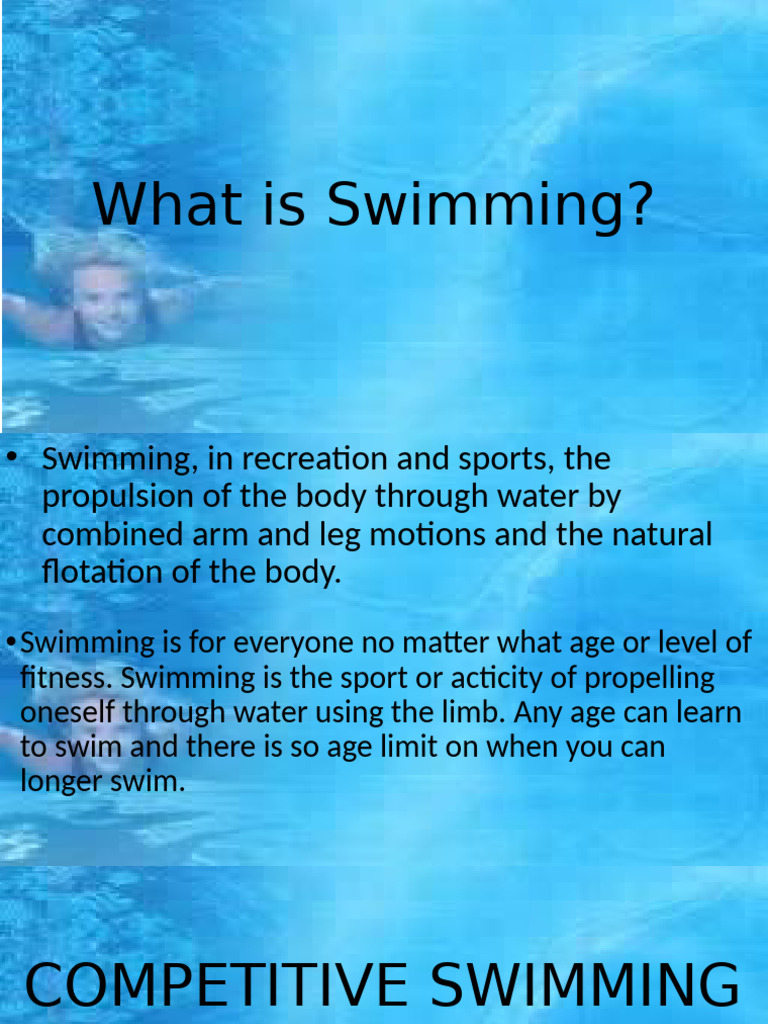 What is Swimming?

• Swimming, in recreation and sports, the propulsion of the body through water by combined arm and leg motions and the natural flotation of the body.

•Swimming is for everyone no matter what age or level of fitness. Swimming is the sport or acticity of propelling oneself through water using the limb. Any age can learn to swim and there is so age limit on when you can longer swim.

COMPETITIVE SWIMMING